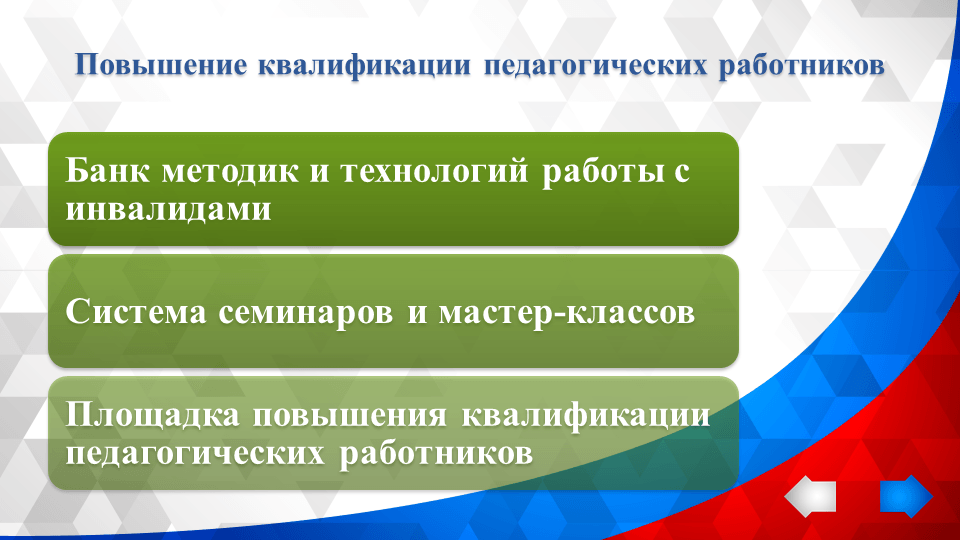 Повышение квалификации педагогических работников

Банк методик и технологий работы с инвалидами

Система семинаров и мастер-классов

Площадка повышения квалификации педагогических работников